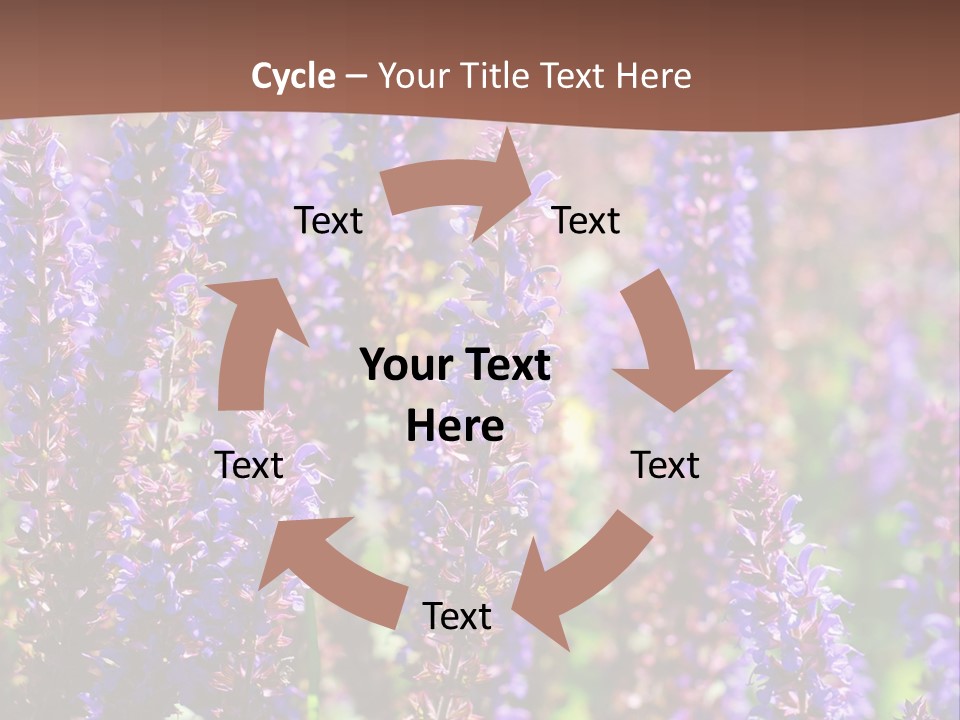 Cycle – Your Title Text Here

Text

Text

Your Text Here

Text

Text

Text